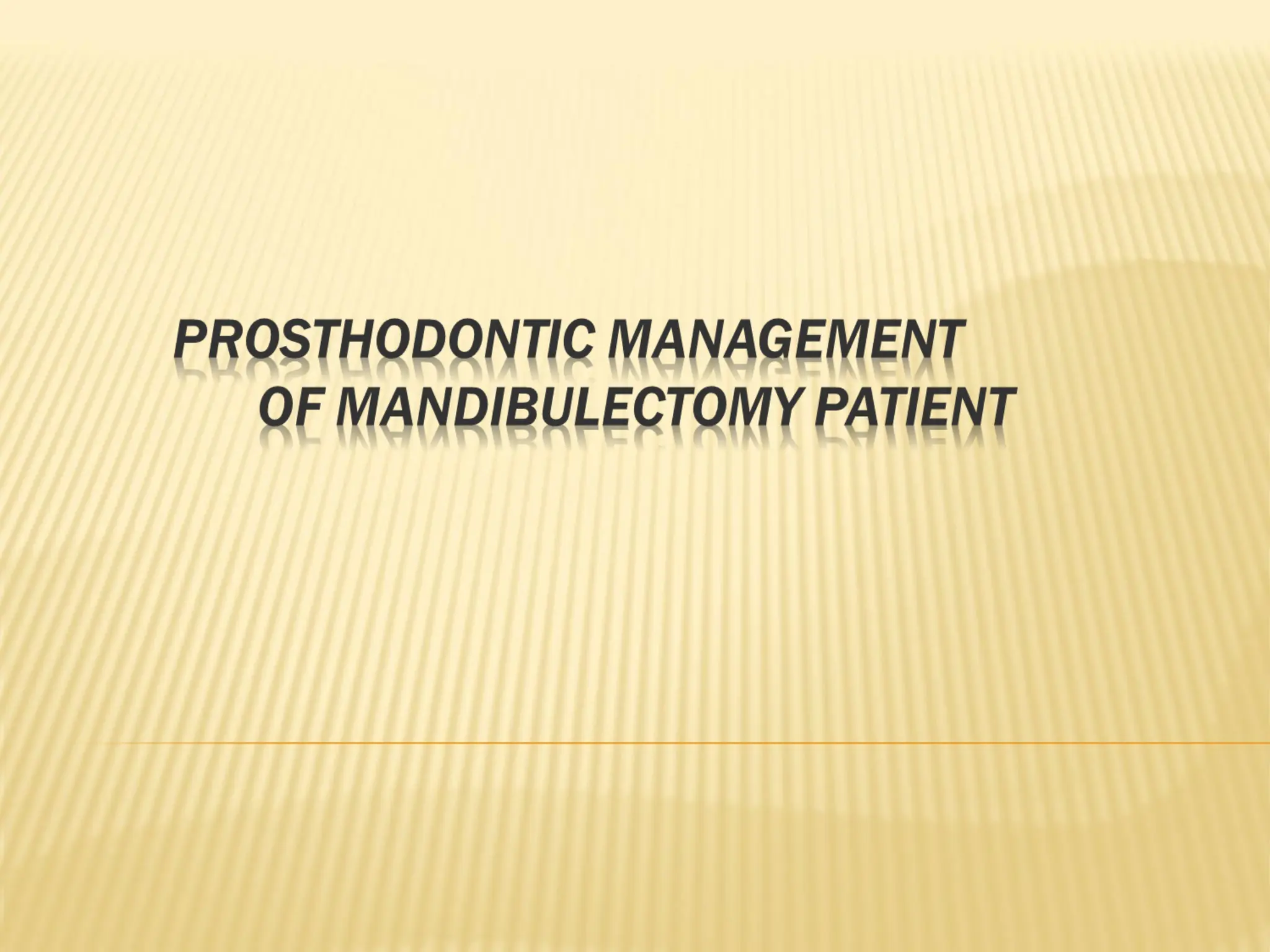 PROSTHODONTIC MANAGEMENT OF MANDIBULECTOMY PATIENT